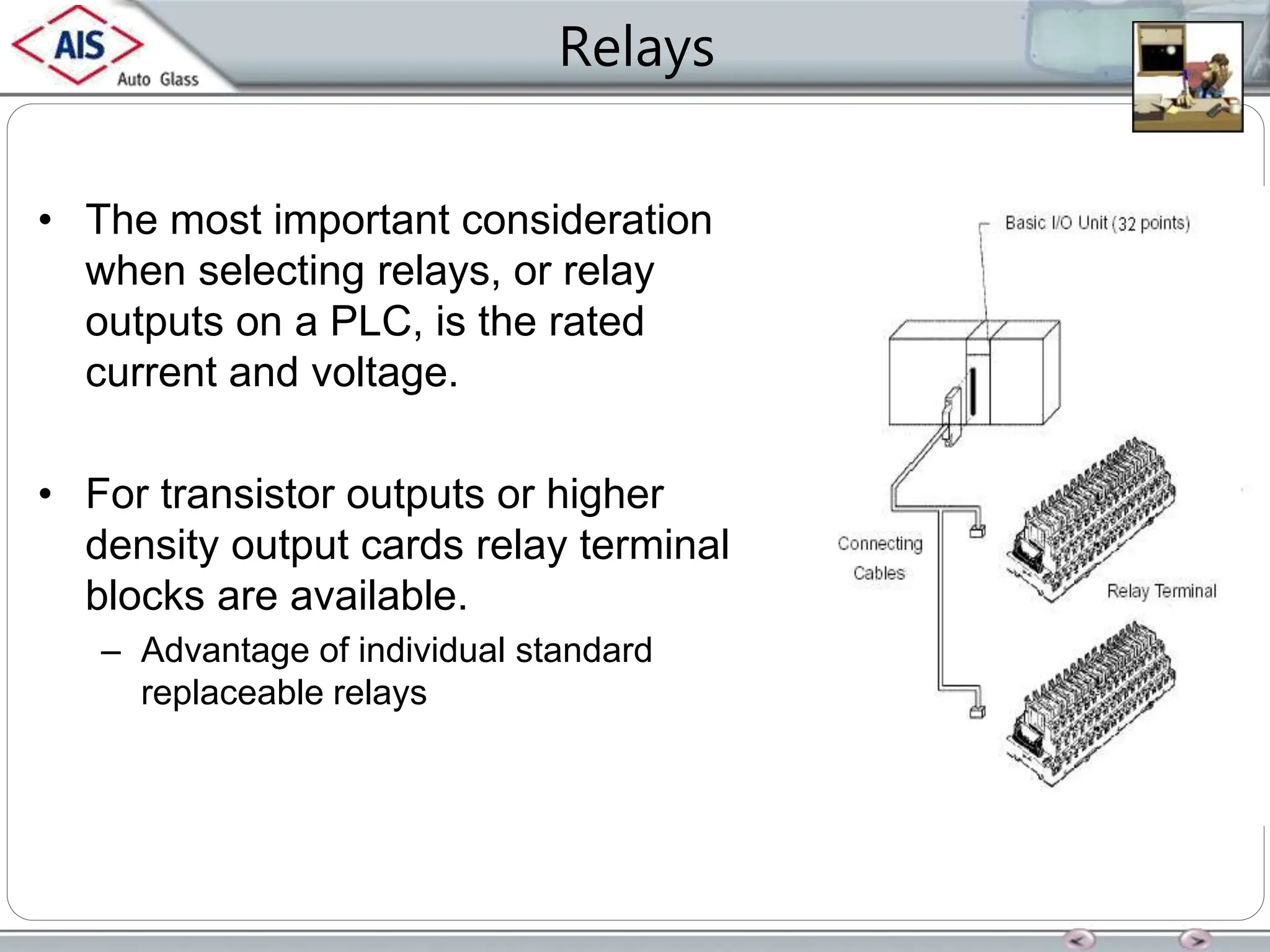 AIS
Auto Glass

Relays

• The most important consideration when selecting relays, or relay outputs on a PLC, is the rated current and voltage.

• For transistor outputs or higher density output cards relay terminal blocks are available.
– Advantage of individual standard replaceable relays

Basic I/O Unit (32 points)

Connecting Cables

Relay Terminal